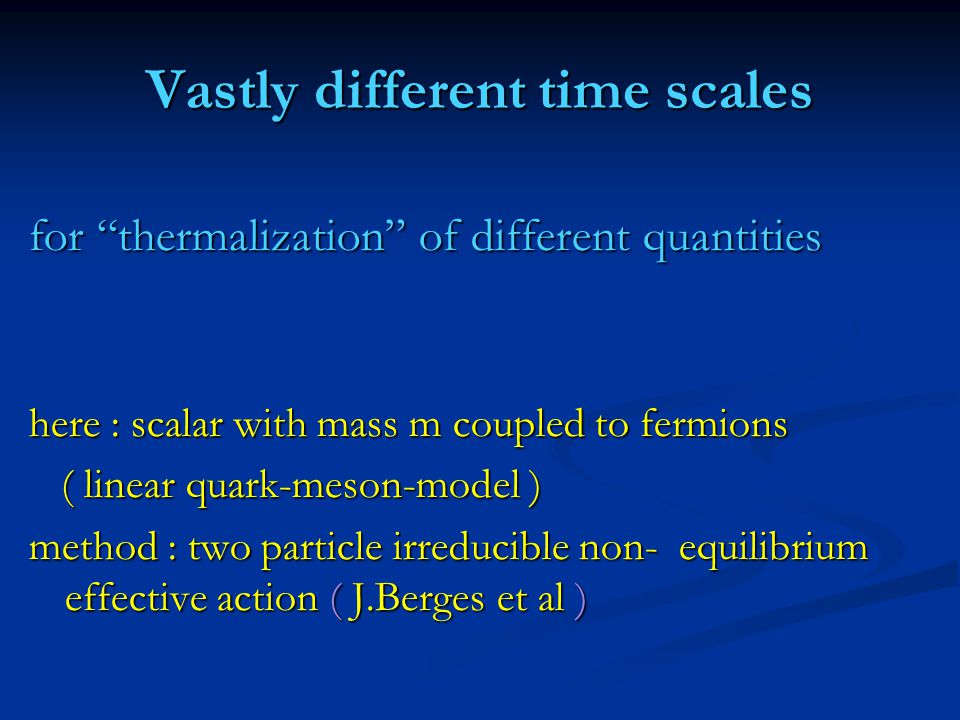 Vastly different time scales

for “thermalization” of different quantities

here : scalar with mass m coupled to fermions
( linear quark-meson-model )
method : two particle irreducible non- equilibrium effective action ( J.Berges et al )